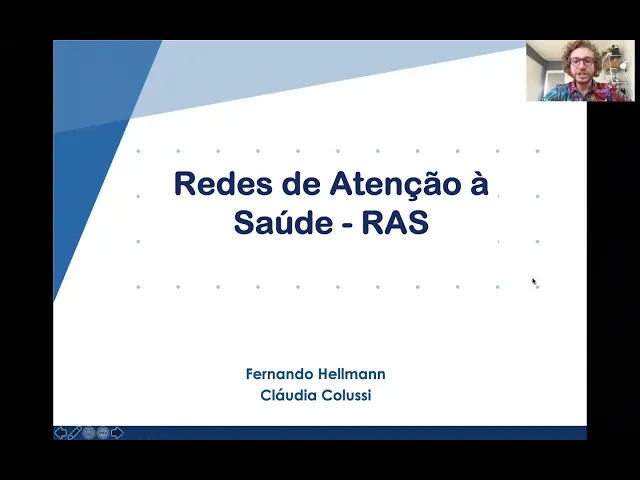 Redes de Atenção à Saúde - RAS

Fernando Hellmann
Cláudia Colussi